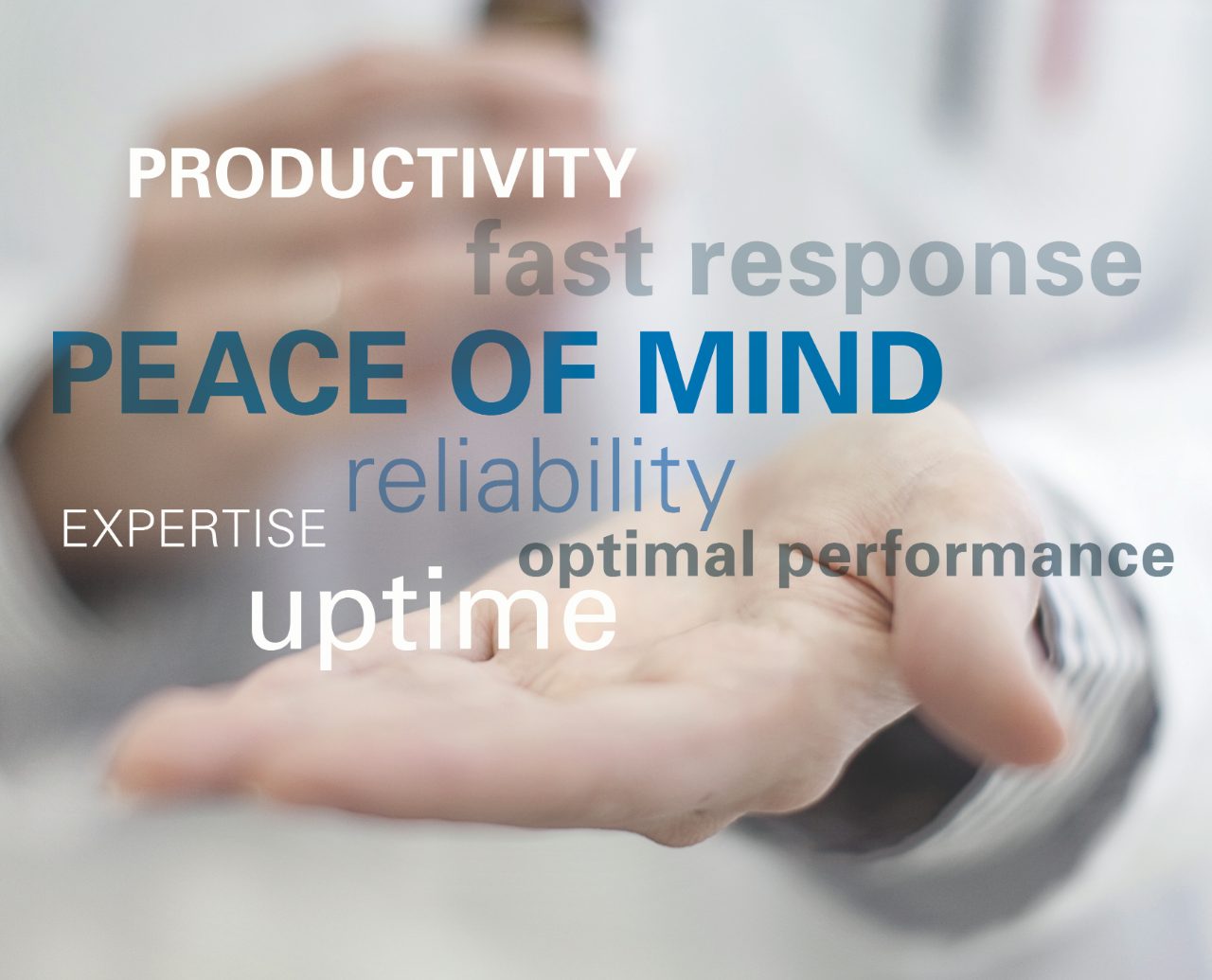 PRODUCTIVITY
fast response
PEACE OF MIND
reliability
EXPERTISE
optimal performance
uptime